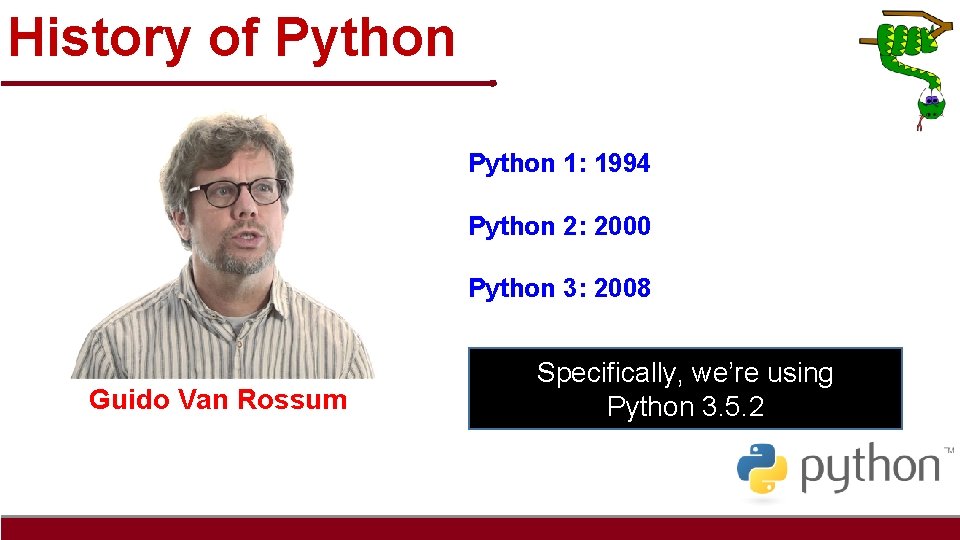 History of Python

Guido Van Rossum

Python 1: 1994

Python 2: 2000

Python 3: 2008

Specifically, we're using Python 3.5.2

python™